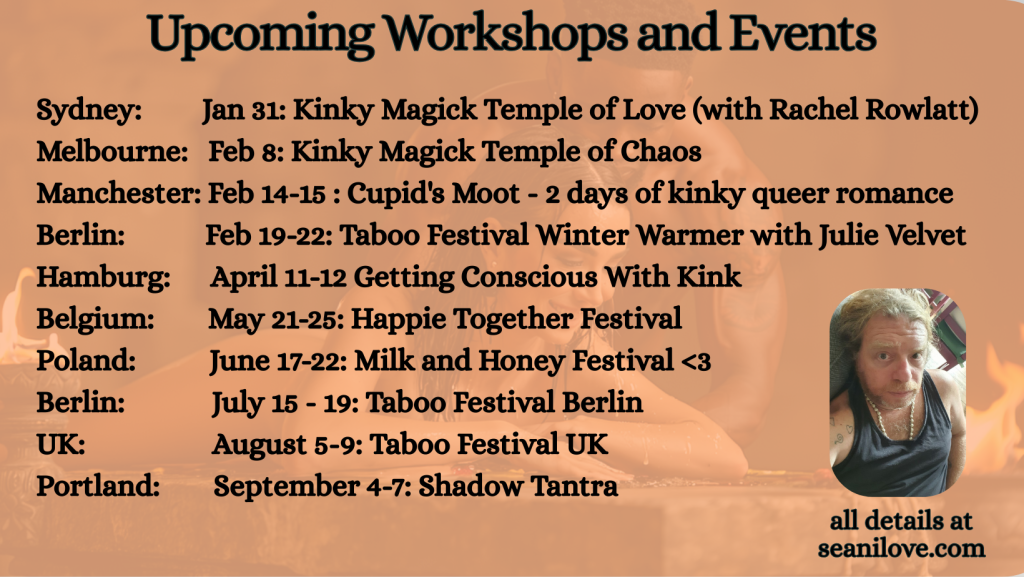 Upcoming Workshops and Events

Sydney: Jan 31: Kinky Magick Temple of Love (with Rachel Rowlatt)
Melbourne: Feb 8: Kinky Magick Temple of Chaos
Manchester: Feb 14-15 : Cupid's Moot - 2 days of kinky queer romance
Berlin: Feb 19-22: Taboo Festival Winter Warmer with Julie Velvet
Hamburg: April 11-12 Getting Conscious With Kink
Belgium: May 21-25: Happie Together Festival
Poland: June 17-22: Milk and Honey Festival <3
Berlin: July 15 - 19: Taboo Festival Berlin
UK: August 5-9: Taboo Festival UK
Portland: September 4-7: Shadow Tantra

all details at seanilove.com